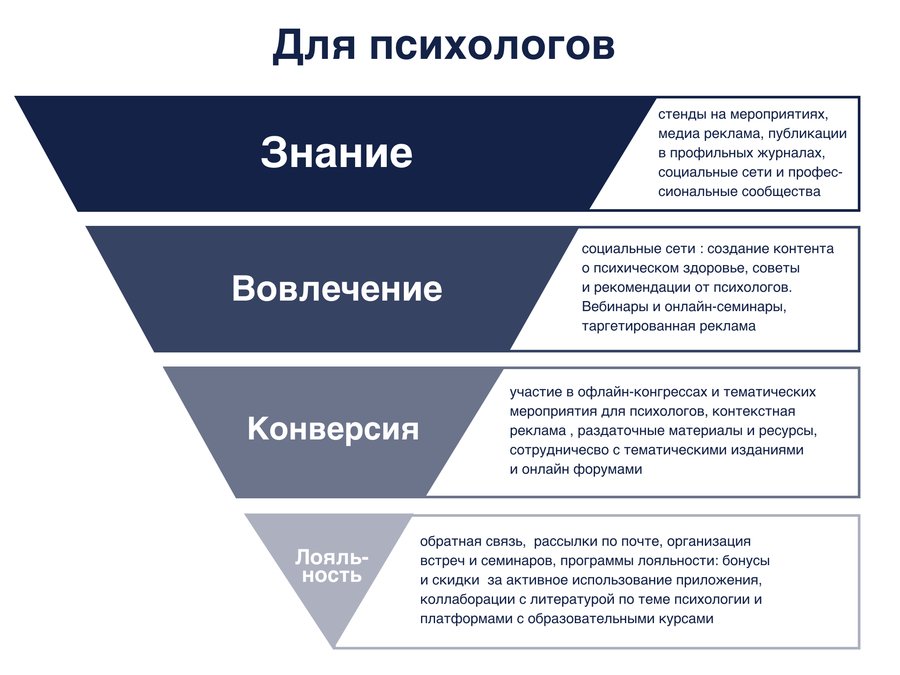 Для психологов

Знание

стенды на мероприятиях, медиа реклама, публикации в профильных журналах, социальные сети и профессиональные сообщества

Вовлечение

социальные сети : создание контента о психическом здоровье, советы и рекомендации от психологов. Вебинары и онлайн-семинары, таргетированная реклама

Конверсия

участие в офлайн-конгрессах и тематических мероприятия для психологов, контекстная реклама , раздаточные материалы и ресурсы, сотрудничесво с тематическими изданиями и онлайн форумами

Лояльность

обратная связь, рассылки по почте, организация встреч и семинаров, программы лояльности: бонусы и скидки за активное использование приложения, коллаборации с литературой по теме психологии и платформами с образовательными курсами